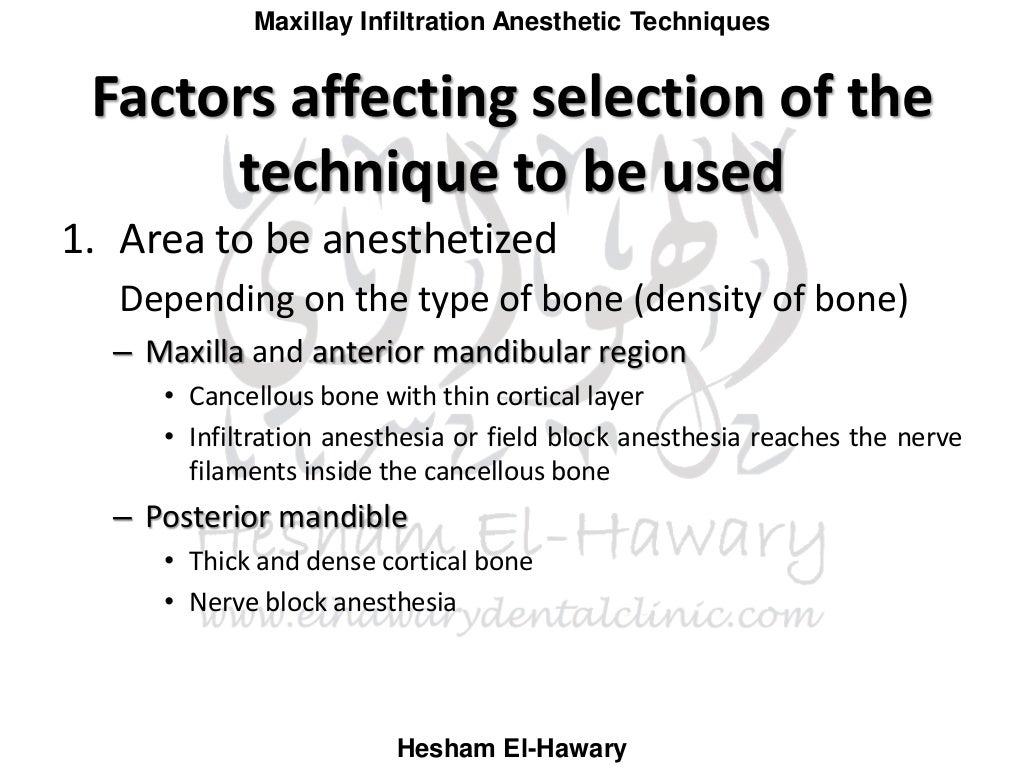 Maxillay Infiltration Anesthetic Techniques

Factors affecting selection of the technique to be used

1. Area to be anesthetized

Depending on the type of bone (density of bone)

– Maxilla and anterior mandibular region
• Cancellous bone with thin cortical layer
• Infiltration anesthesia or field block anesthesia reaches the nerve filaments inside the cancellous bone

– Posterior mandible
• Thick and dense cortical bone
• Nerve block anesthesia

Hesham El-Hawary
www.elhawarydentalclinic.com

Hesham El-Hawary